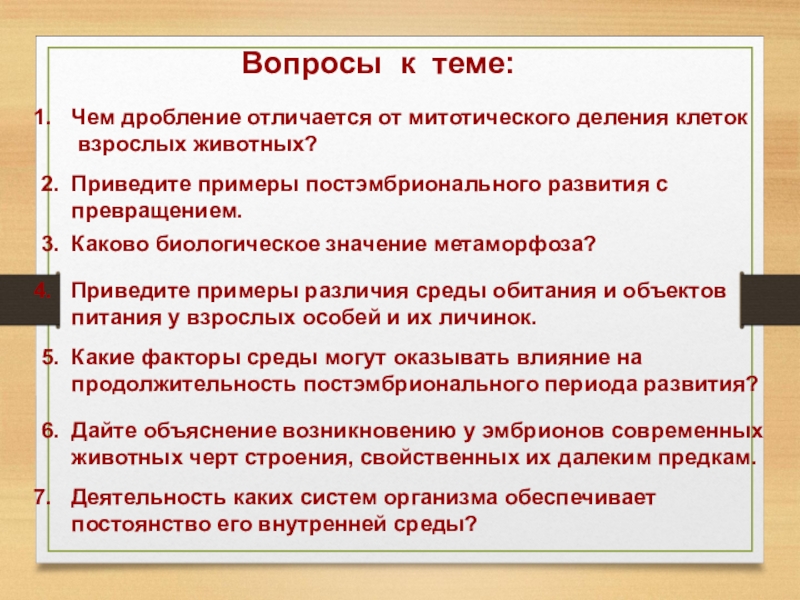 Вопросы к теме:

1. Чем дробление отличается от митотического деления клеток взрослых животных?

2. Приведите примеры постэмбрионального развития с превращением.

3. Каково биологическое значение метаморфоза?

4. Приведите примеры различия среды обитания и объектов питания у взрослых особей и их личинок.

5. Какие факторы среды могут оказывать влияние на продолжительность постэмбрионального периода развития?

6. Дайте объяснение возникновению у эмбрионов современных животных черт строения, свойственных их далеким предкам.

7. Деятельность каких систем организма обеспечивает постоянство его внутренней среды?